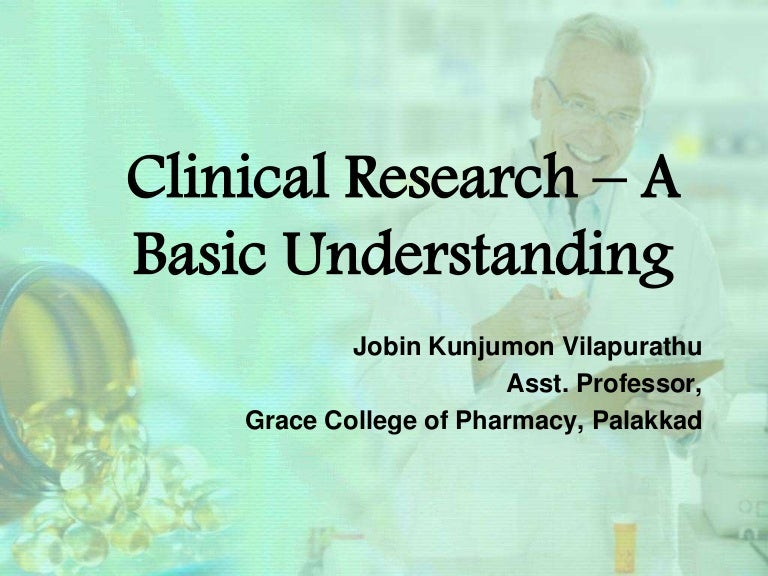 Clinical Research – A Basic Understanding

Jobin Kunjumon Vilapurathu
Asst. Professor,
Grace College of Pharmacy, Palakkad